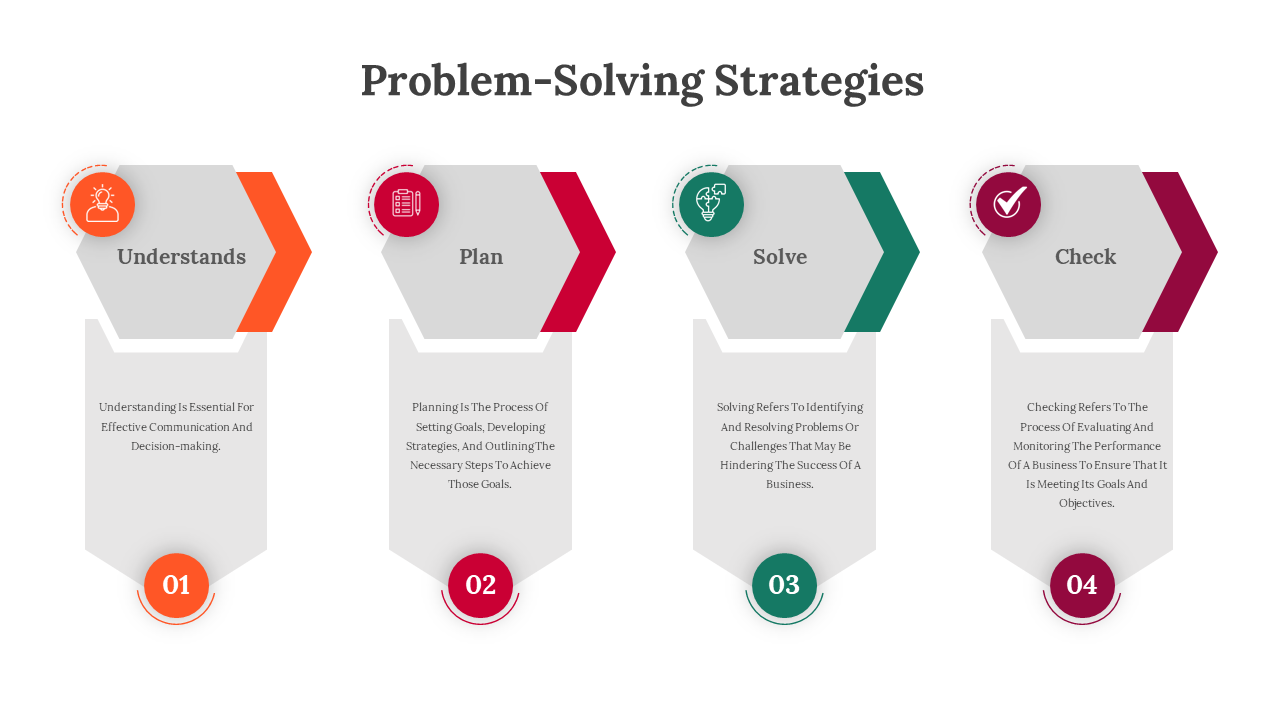 Problem-Solving Strategies

Understands

Understanding Is Essential For Effective Communication And Decision-making.

01

Plan

Planning Is The Process Of Setting Goals, Developing Strategies, And Outlining The Necessary Steps To Achieve Those Goals.

02

Solve

Solving Refers To Identifying And Resolving Problems Or Challenges That May Be Hindering The Success Of A Business.

03

Check

Checking Refers To The Process Of Evaluating And Monitoring The Performance Of A Business To Ensure That It Is Meeting Its Goals And Objectives.

04